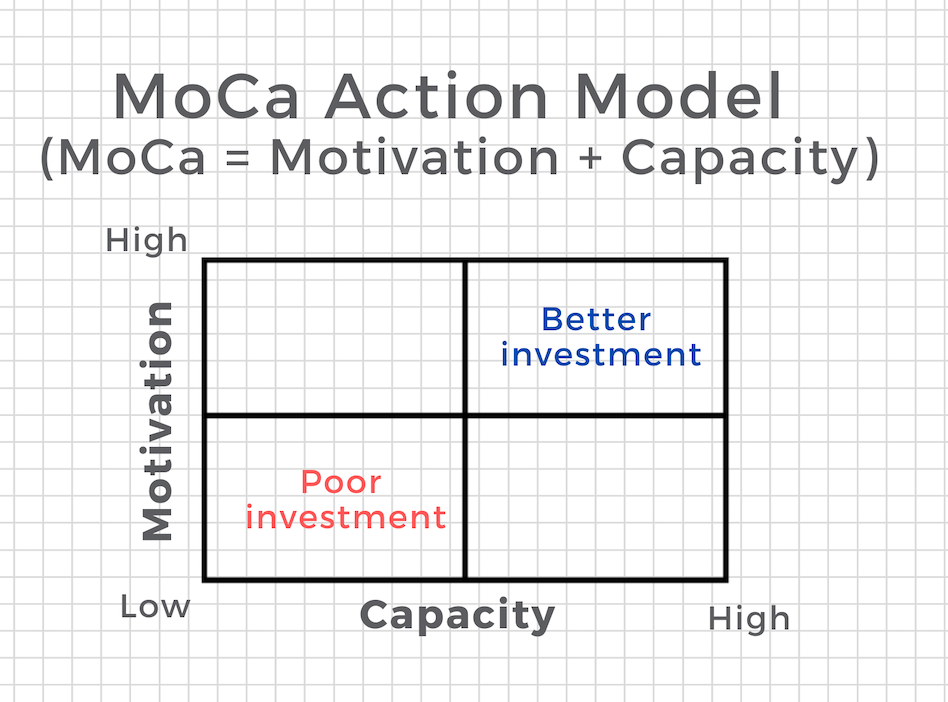 MoCa Action Model
(MoCa = Motivation + Capacity)

High

Motivation

Better investment

Poor investment

Low

Capacity

High